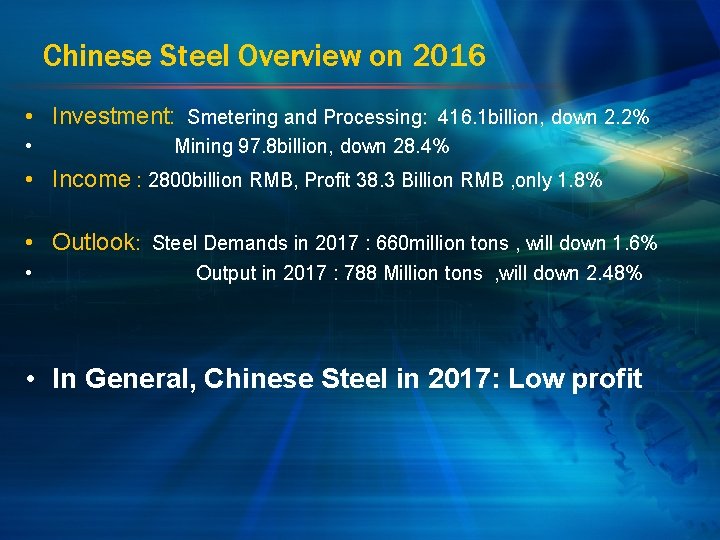 Chinese Steel Overview on 2016

• Investment: Smetering and Processing: 416.1billion, down 2.2%
• Mining 97.8billion, down 28.4%
• Income : 2800billion RMB, Profit 38.3 Billion RMB ,only 1.8%

• Outlook: Steel Demands in 2017 : 660million tons , will down 1.6%
• Output in 2017 : 788 Million tons ,will down 2.48%

• In General, Chinese Steel in 2017: Low profit